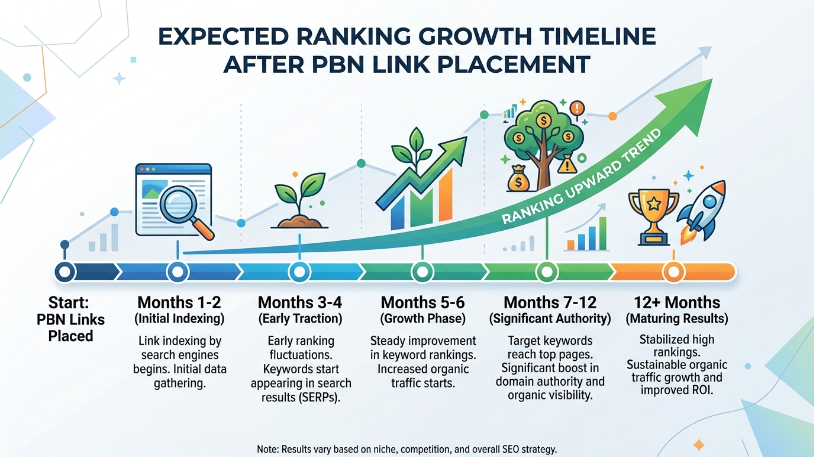 EXPECTED RANKING GROWTH TIMELINE AFTER PBN LINK PLACEMENT

RANKING UPWARD TREND

Start: PBN Links Placed

Months 1-2
(Initial Indexing)
Link indexing by search engines begins. Initial data gathering.

Months 3-4
(Early Traction)
Early ranking fluctuations. Keywords start appearing in search results (SERPs).

Months 5-6
(Growth Phase)
Steady improvement in keyword rankings. Increased organic traffic starts.

Months 7-12
(Significant Authority)
Target keywords reach top pages. Significant boost in domain authority and organic visibility.

12+ Months
(Maturing Results)
Stabilized high rankings. Sustainable organic traffic growth and improved ROI.

Note: Results vary based on niche, competition, and overall SEO strategy.